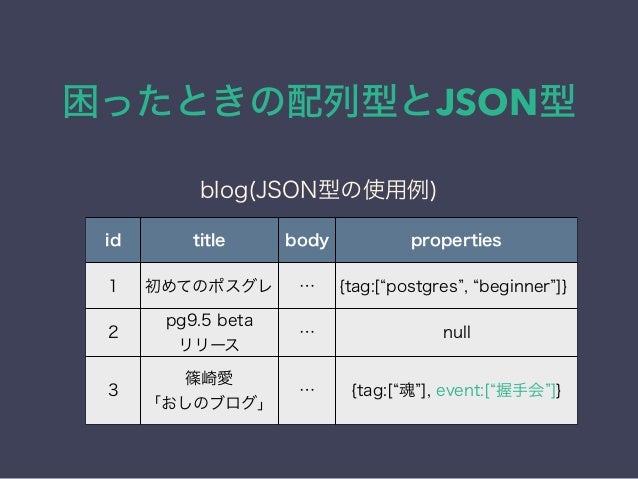 困ったときの配列型とJSON型

blog(JSON型の使用例)

| id | title | body | properties |
|---|---|---|---|
| 1 | 初めてのポスグレ | … | {tag:[“postgres”, “beginner”]} |
| 2 | pg9.5 beta リリース | … | null |
| 3 | 篠崎愛 「おしのブログ」 | … | {tag:[“魂”], event:[“握手会”]} |